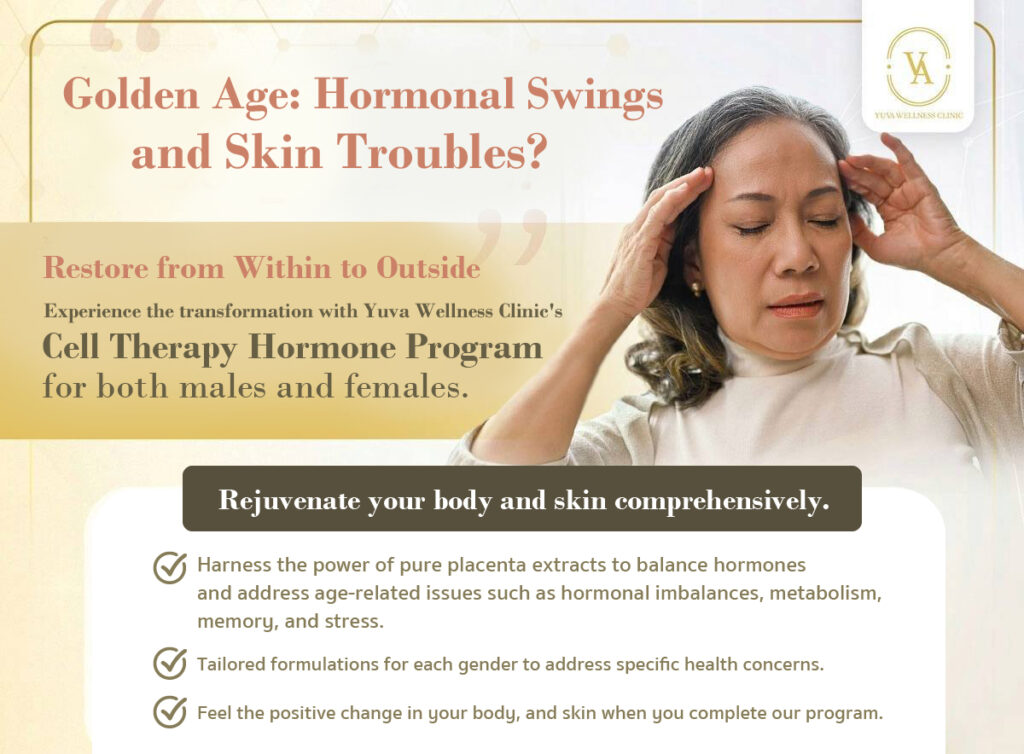 YA
YUVA WELLNESS CLINIC

Golden Age: Hormonal Swings and Skin Troubles?

Restore from Within to Outside

Experience the transformation with Yuva Wellness Clinic's

Cell Therapy Hormone Program for both males and females.

Rejuvenate your body and skin comprehensively.

Harness the power of pure placenta extracts to balance hormones and address age-related issues such as hormonal imbalances, metabolism, memory, and stress.

Tailored formulations for each gender to address specific health concerns.

Feel the positive change in your body, and skin when you complete our program.